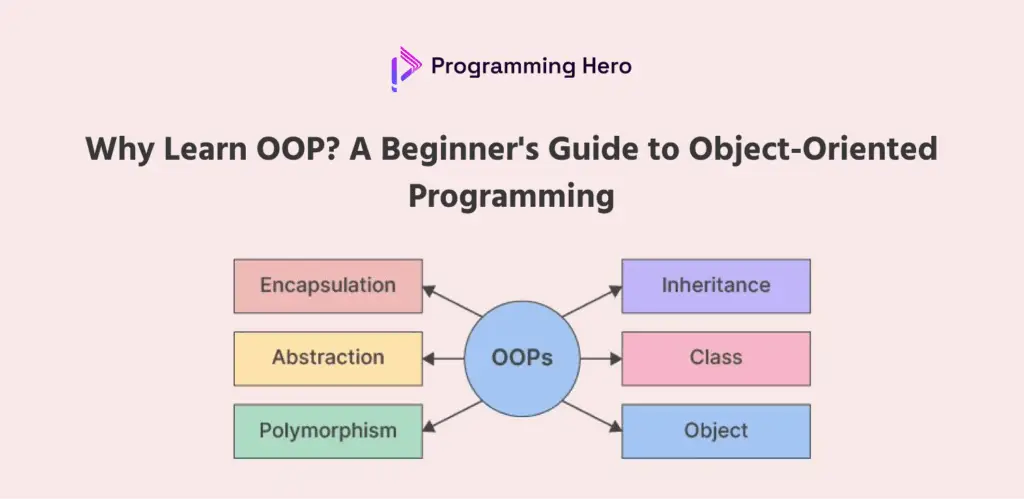 Programming Hero

Why Learn OOP? A Beginner's Guide to Object-Oriented Programming

Encapsulation
Abstraction
Polymorphism
OOPs
Inheritance
Class
Object